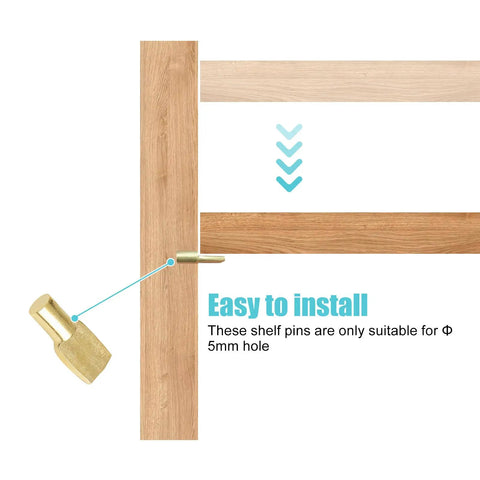 Easy to install

These shelf pins are only suitable for Φ 5mm hole